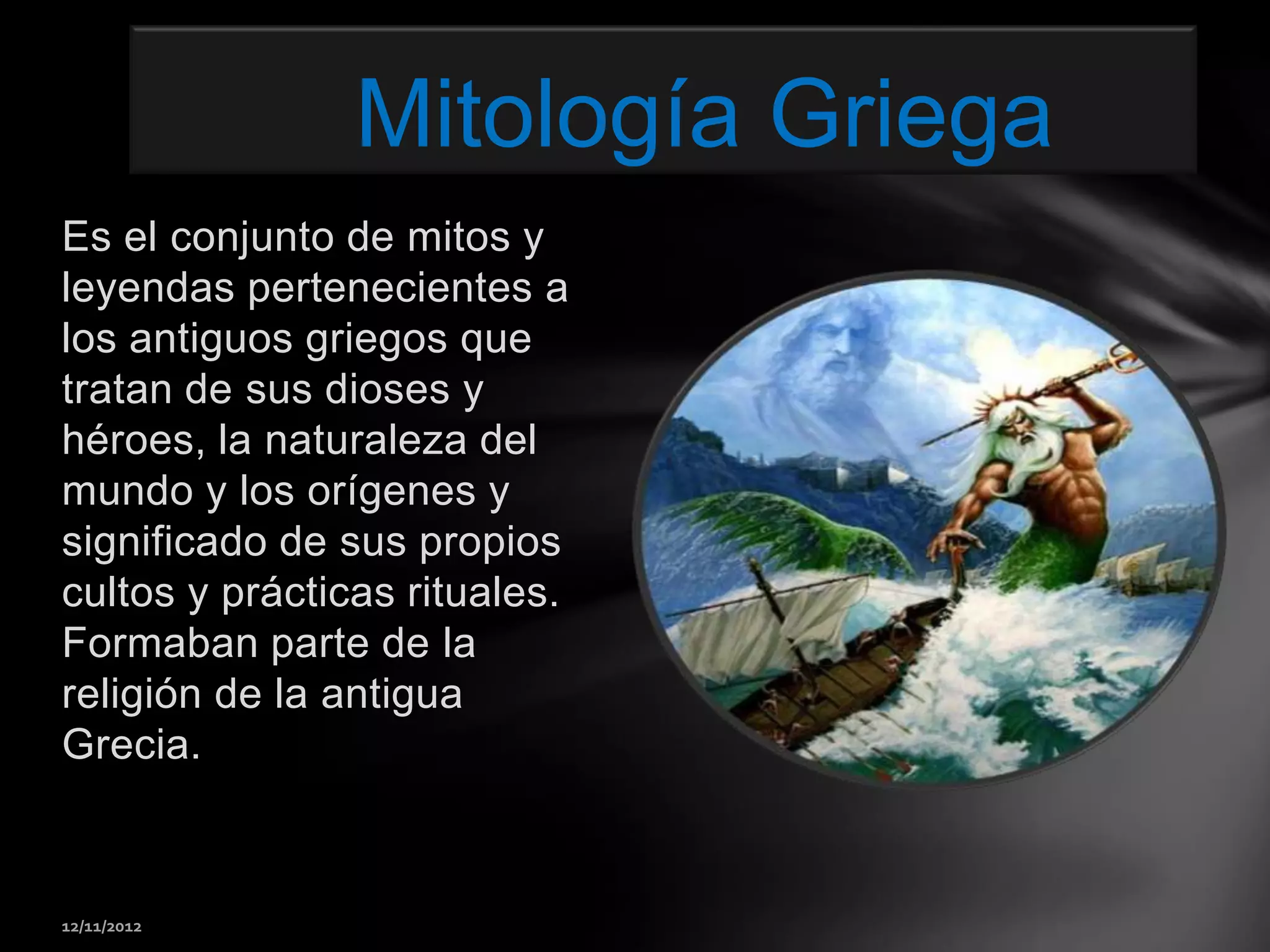 Mitología Griega

Es el conjunto de mitos y leyendas pertenecientes a los antiguos griegos que tratan de sus dioses y héroes, la naturaleza del mundo y los orígenes y significado de sus propios cultos y prácticas rituales. Formaban parte de la religión de la antigua Grecia.

12/11/2012